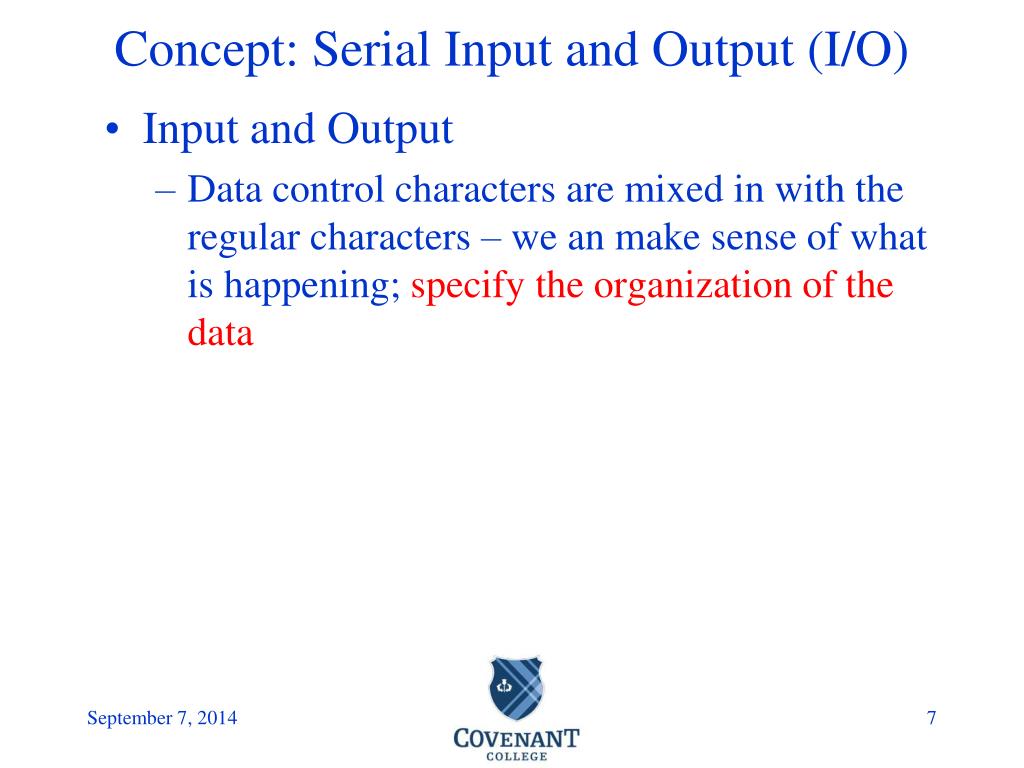 Concept: Serial Input and Output (I/O)

• Input and Output

– Data control characters are mixed in with the regular characters – we an make sense of what is happening; specify the organization of the data

September 7, 2014

COVENANT
COLLEGE

7